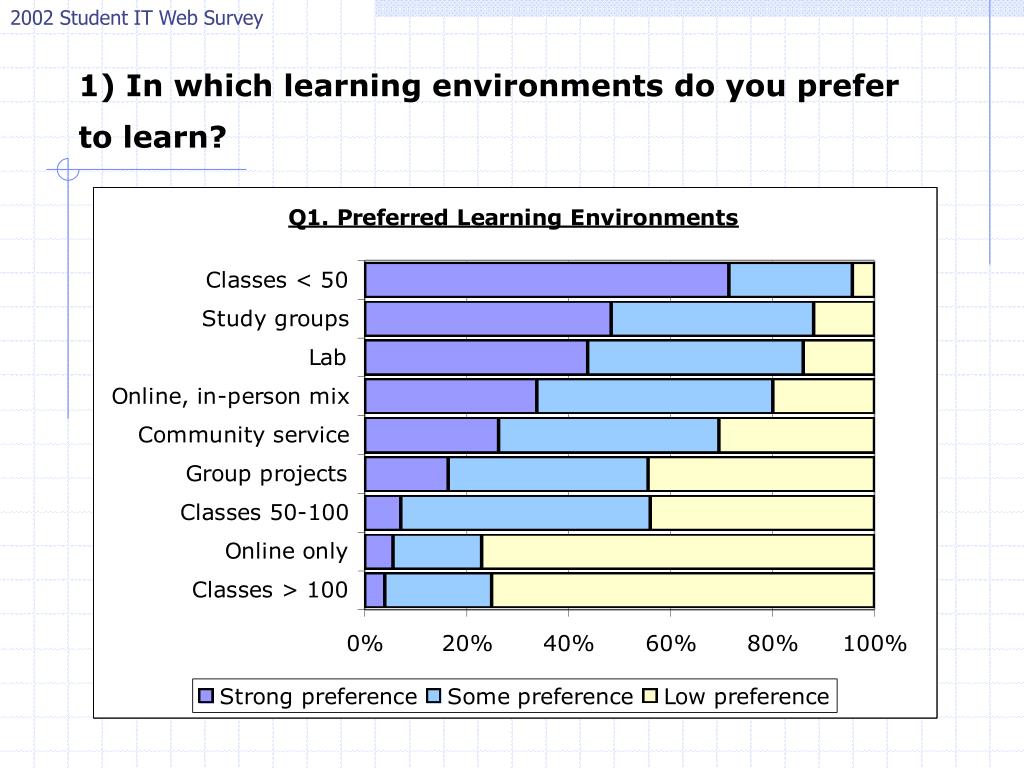 2002 Student IT Web Survey

1) In which learning environments do you prefer to learn?

Q1. Preferred Learning Environments

Classes < 50
Study groups
Lab
Online, in-person mix
Community service
Group projects
Classes 50-100
Online only
Classes > 100

0% 20% 40% 60% 80% 100%

Strong preference Some preference Low preference